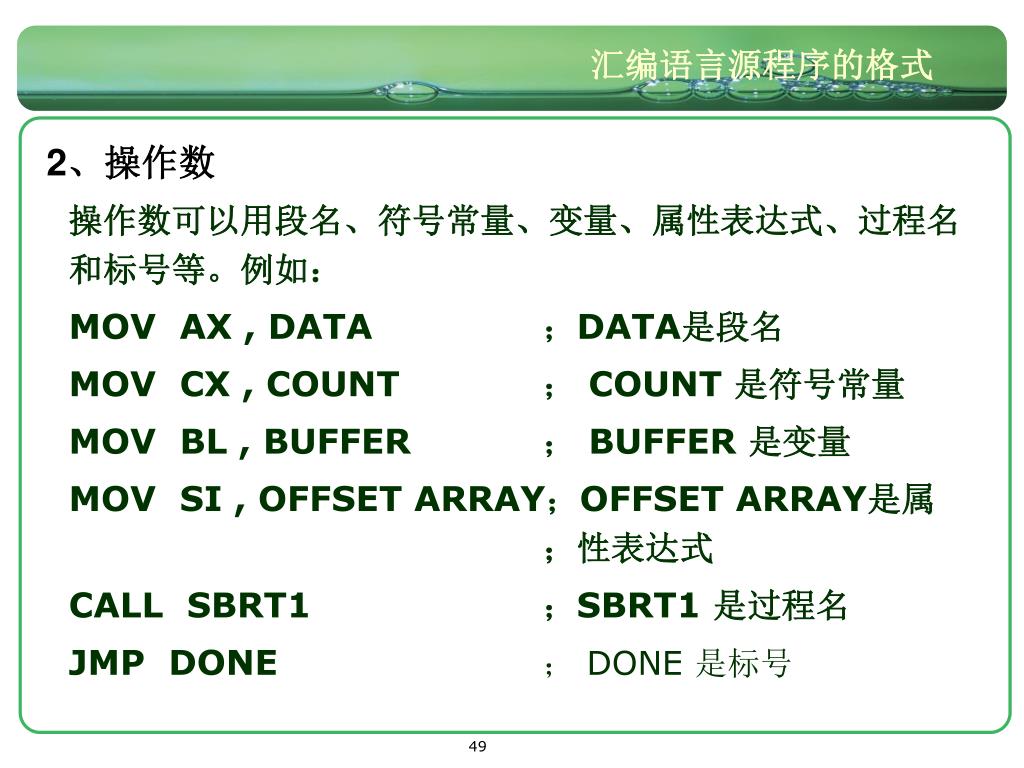 汇编语言源程序的格式

2、操作数

操作数可以用段名、符号常量、变量、属性表达式、过程名和标号等。例如：

MOV AX , DATA ；DATA是段名
MOV CX , COUNT ； COUNT 是符号常量
MOV BL , BUFFER ； BUFFER 是变量
MOV SI , OFFSET ARRAY；OFFSET ARRAY是属
；性表达式
CALL SBRT1 ；SBRT1 是过程名
JMP DONE ； DONE 是标号

49